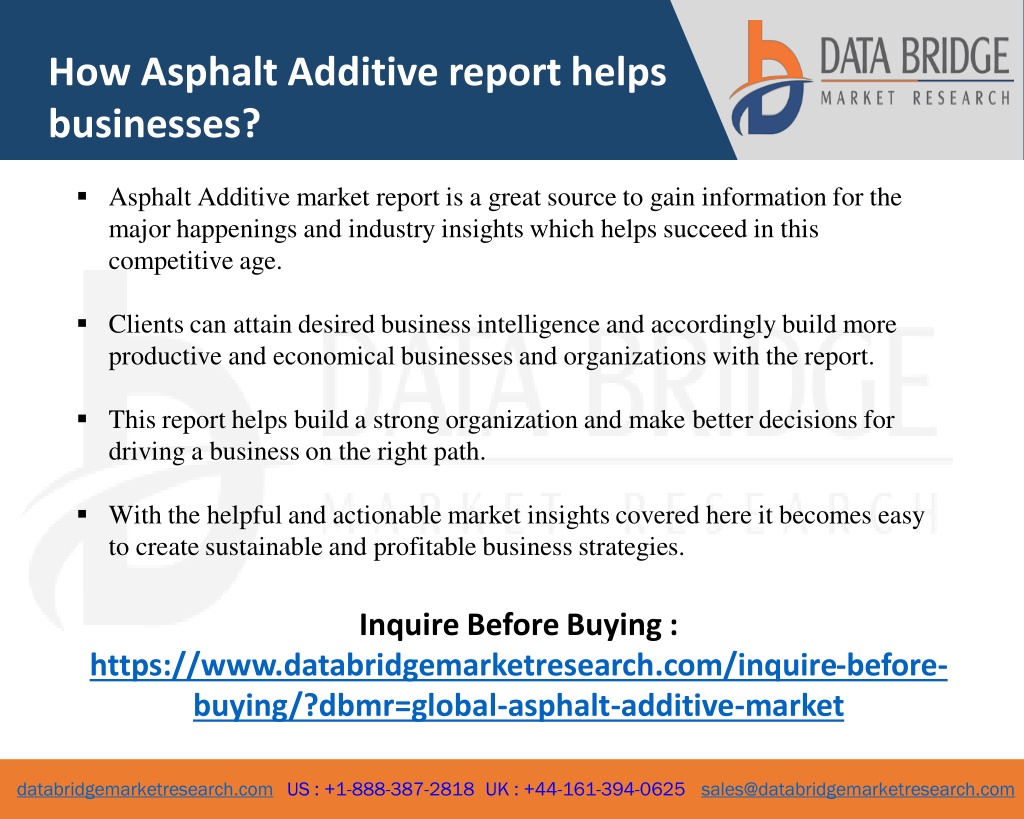 How Asphalt Additive report helps businesses?

DATA BRIDGE
MARKET RESEARCH

▪ Asphalt Additive market report is a great source to gain information for the major happenings and industry insights which helps succeed in this competitive age.

▪ Clients can attain desired business intelligence and accordingly build more productive and economical businesses and organizations with the report.

▪ This report helps build a strong organization and make better decisions for driving a business on the right path.

▪ With the helpful and actionable market insights covered here it becomes easy to create sustainable and profitable business strategies.

Inquire Before Buying :
https://www.databridgemarketresearch.com/inquire-before-buying/?dbmr=global-asphalt-additive-market

databridgemarketresearch.com US : +1-888-387-2818 UK : +44-161-394-0625 sales@databridgemarketresearch.com